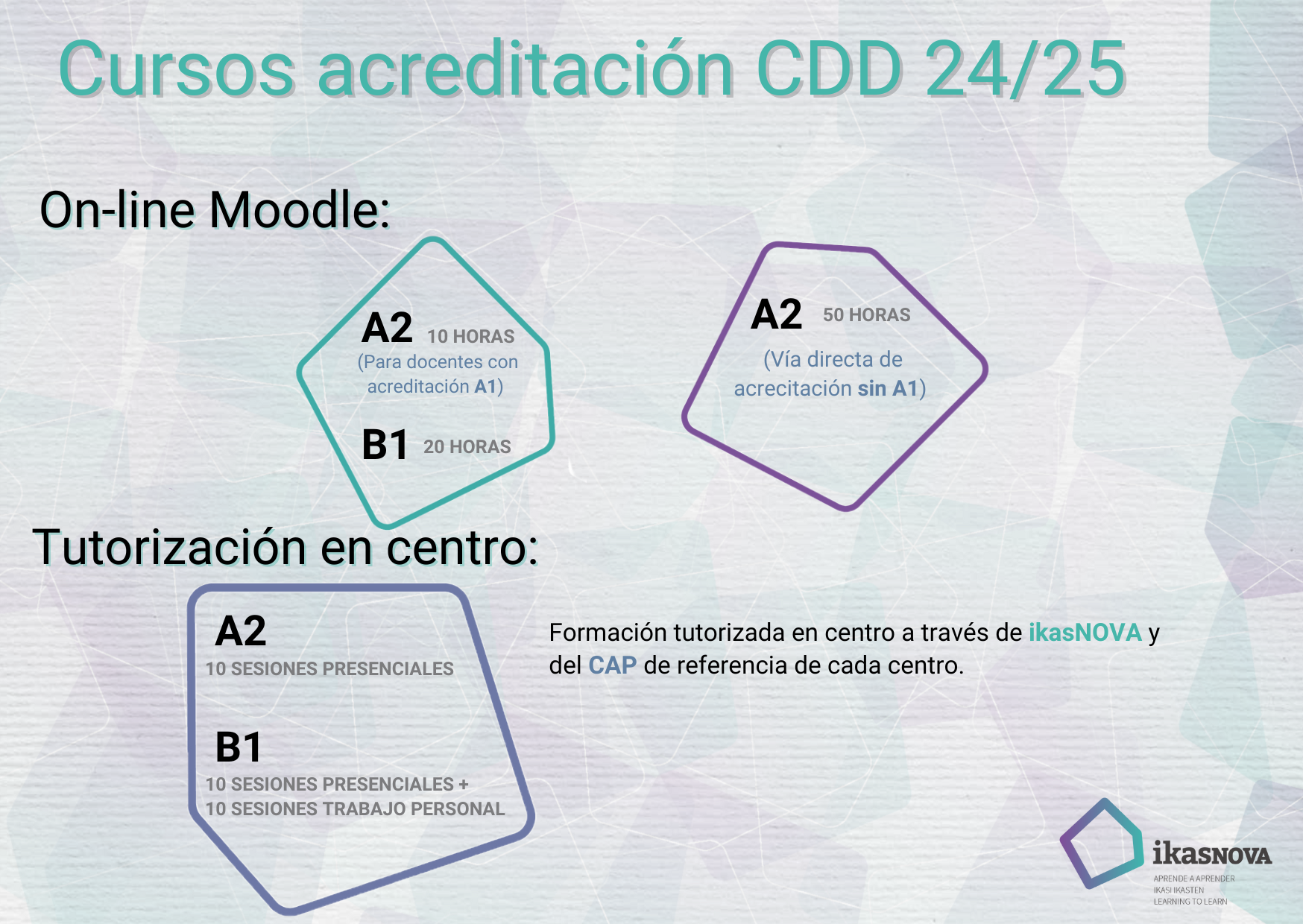 Cursos acreditación CDD 24/25

On-line Moodle:

A2 10 HORAS
(Para docentes con acreditación A1)

B1 20 HORAS

A2 50 HORAS
(Vía directa de acrecitación sin A1)

Tutorización en centro:

A2
10 SESIONES PRESENCIALES

B1
10 SESIONES PRESENCIALES +
10 SESIONES TRABAJO PERSONAL

Formación tutorizada en centro a través de ikasNOVA y del CAP de referencia de cada centro.

ikasNOVA
APRENDE A APRENDER
IKASI IKASTEN
LEARNING TO LEARN